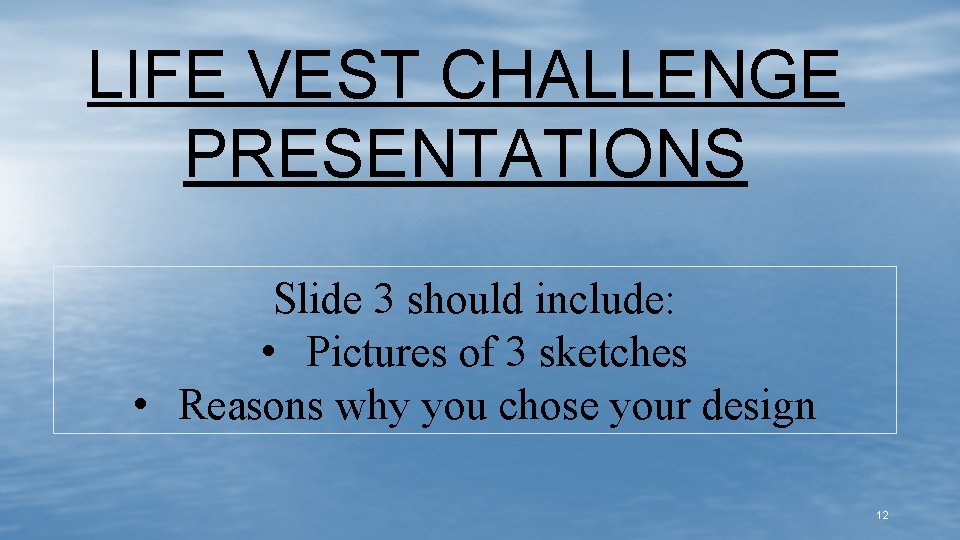 LIFE VEST CHALLENGE PRESENTATIONS

Slide 3 should include:
• Pictures of 3 sketches
• Reasons why you chose your design

12